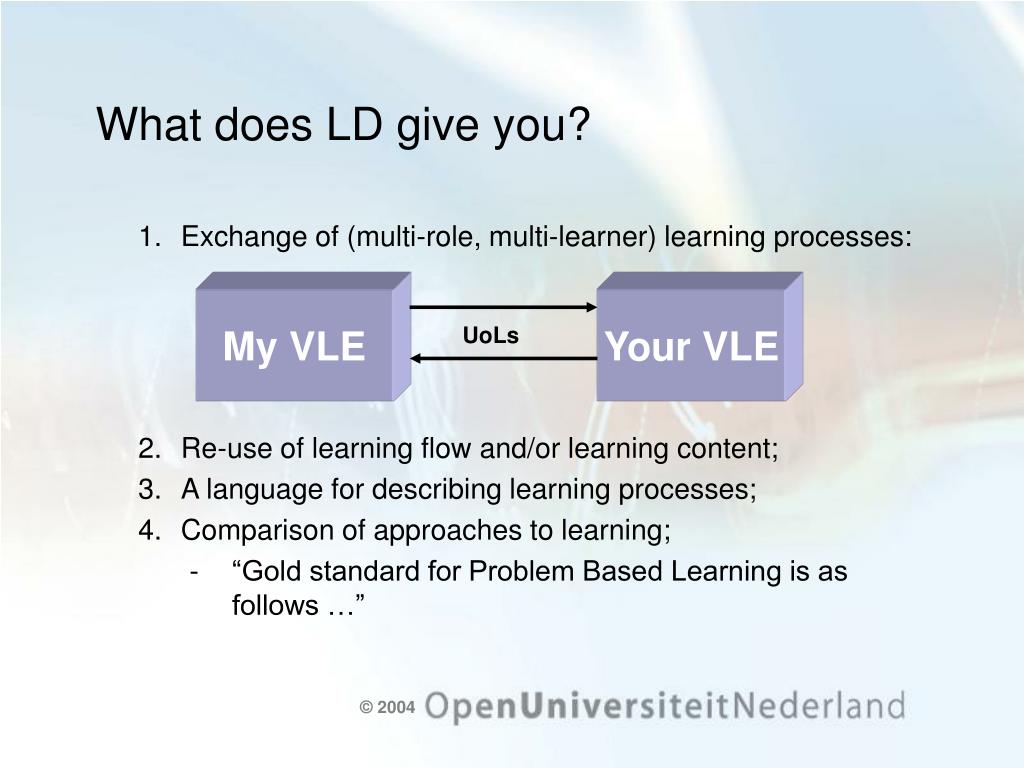 What does LD give you?

1. Exchange of (multi-role, multi-learner) learning processes:

My VLE

UoLs

Your VLE

2. Re-use of learning flow and/or learning content;
3. A language for describing learning processes;
4. Comparison of approaches to learning;
- “Gold standard for Problem Based Learning is as follows …”

© 2004 OpenUniversiteitNederland